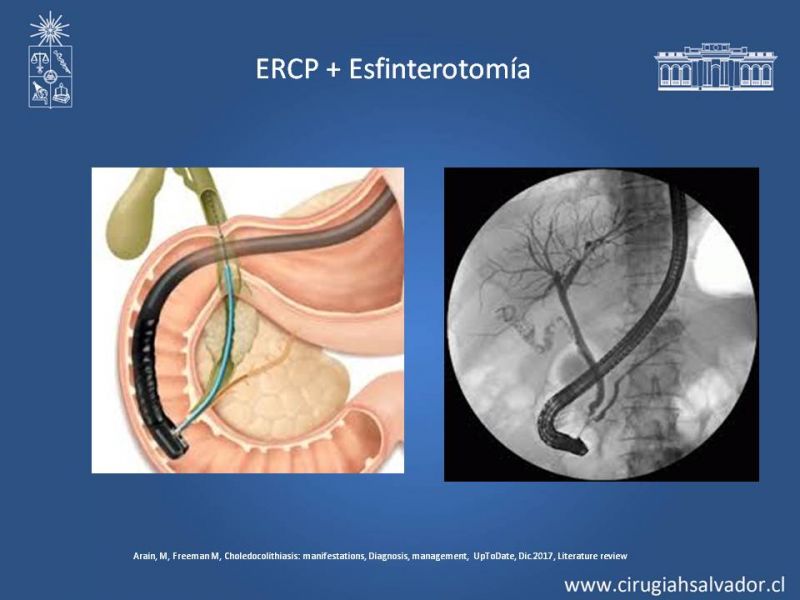 ERCP + Esfinterotomía

Arain, M, Freeman M, Choledocolithiasis: manifestations, Diagnosis, management, UpToDate, Dic.2017, Literature review

www.cirugiahsalvador.cl